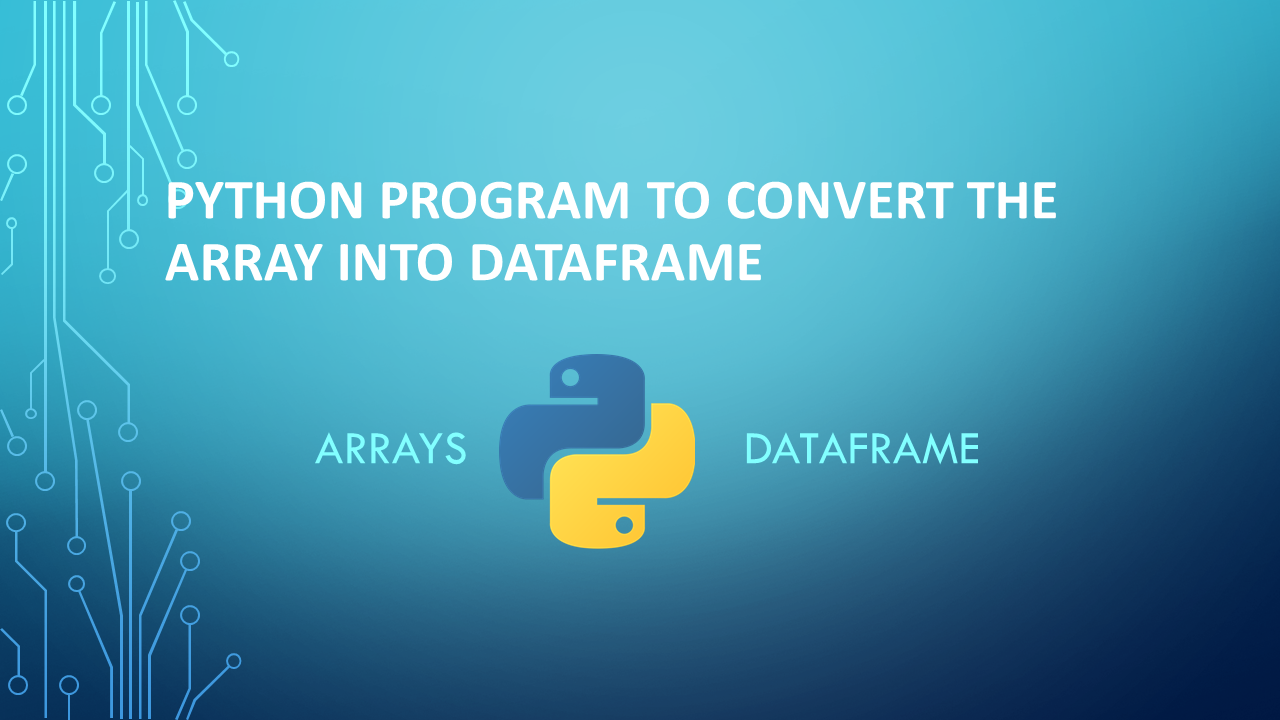 PYTHON PROGRAM TO CONVERT THE ARRAY INTO DATAFRAME

ARRAYS

DATAFRAME